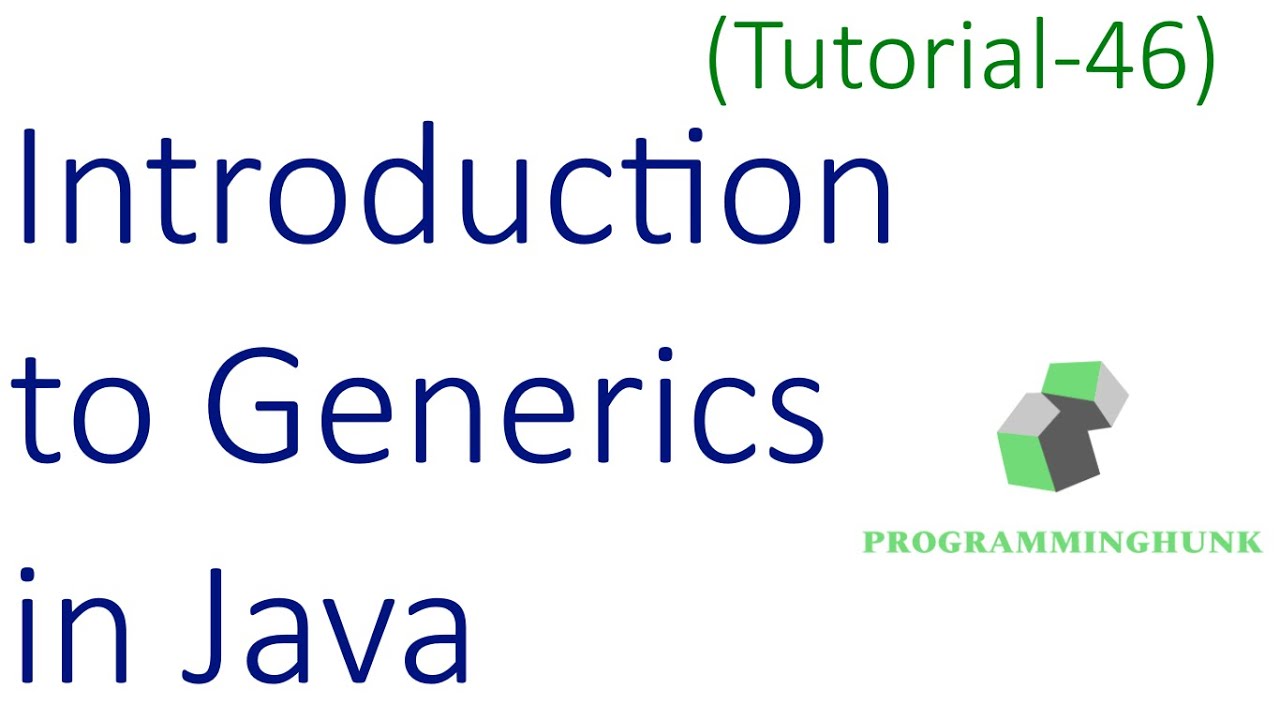 (Tutorial-46)

Introduction to Generics in Java

PROGRAMMINGHUNK